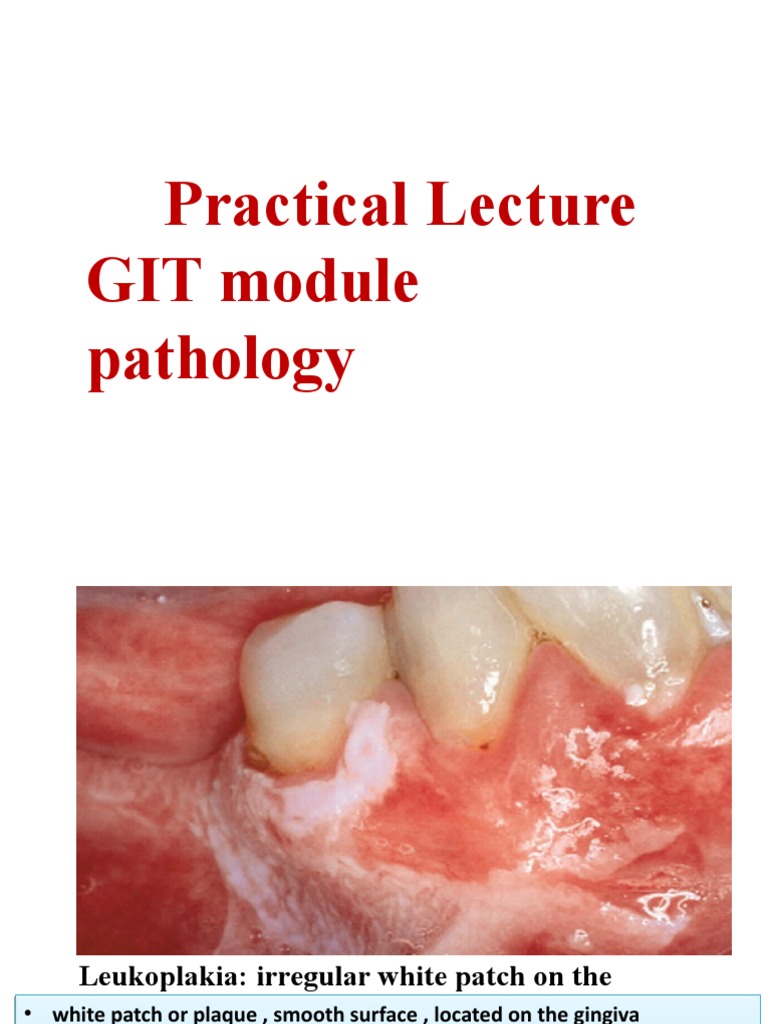 Practical Lecture
GIT module
pathology

Leukoplakia: irregular white patch on the

• white patch or plaque , smooth surface , located on the gingiva